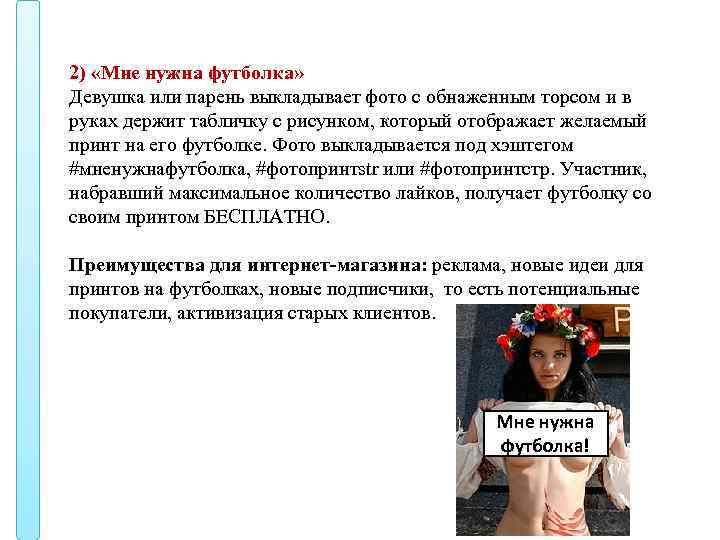 2) «Мне нужна футболка»
Девушка или парень выкладывает фото с обнаженным торсом и в руках держит табличку с рисунком, который отображает желаемый принт на его футболке. Фото выкладывается под хэштегом #мненужнафутболка, #фотопринтstr или #фотопринтстр. Участник, набравший максимальное количество лайков, получает футболку со своим принтом БЕСПЛАТНО.

Преимущества для интернет-магазина: реклама, новые идеи для принтов на футболках, новые подписчики, то есть потенциальные покупатели, активизация старых клиентов.

Мне нужна футболка!